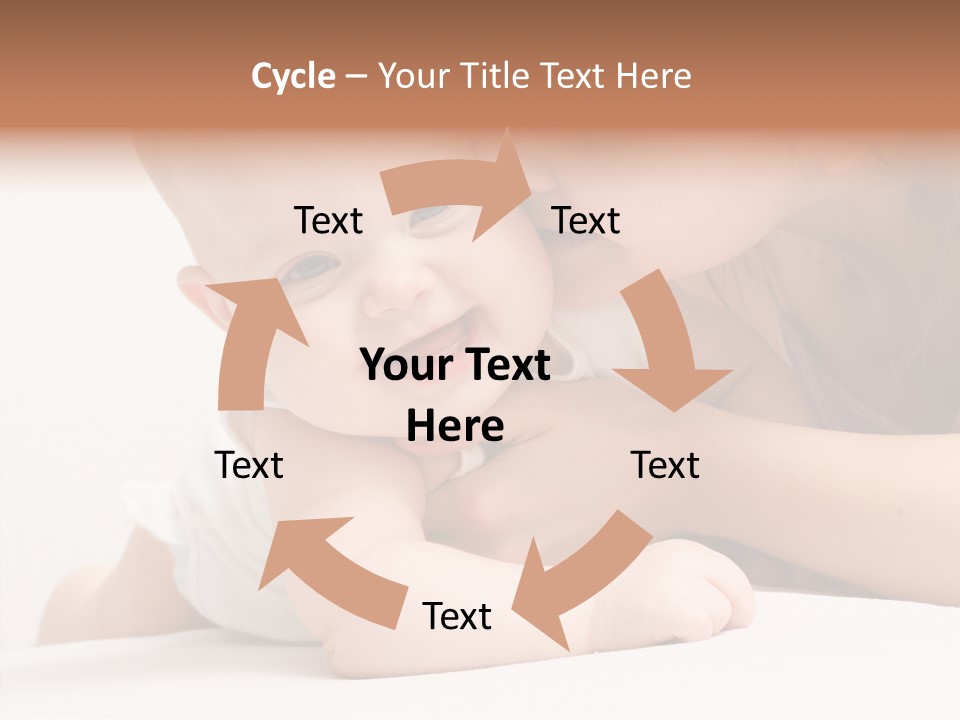 Cycle – Your Title Text Here

Text

Text

Your Text Here

Text

Text

Text